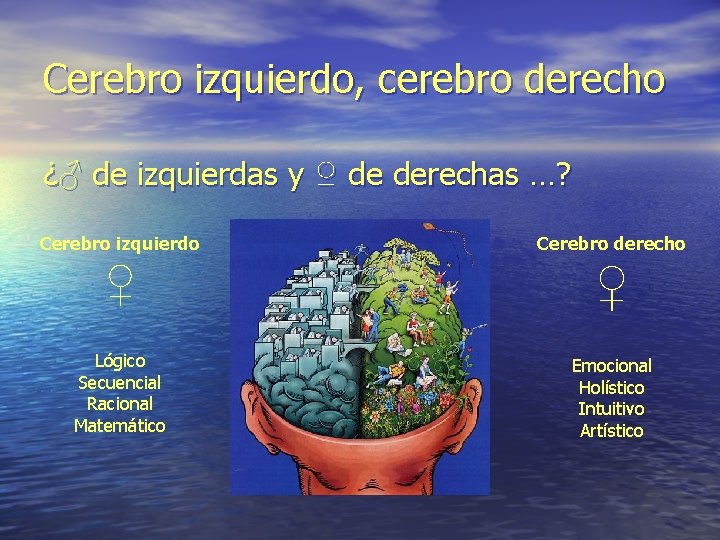 Cerebro izquierdo, cerebro derecho

¿♂ de izquierdas y ♀ de derechas …?

Cerebro izquierdo

♀

Lógico
Secuencial
Racional
Matemático

Cerebro derecho

♀

Emocional
Holístico
Intuitivo
Artístico